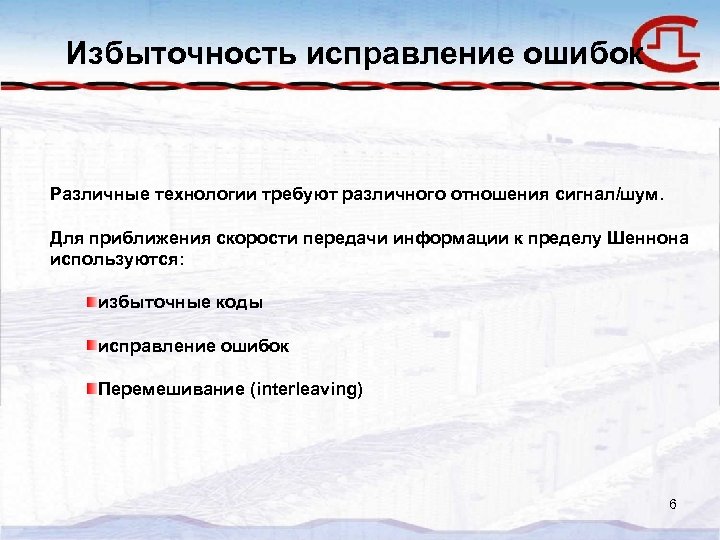 Избыточность исправление ошибок

Различные технологии требуют различного отношения сигнал/шум.

Для приближения скорости передачи информации к пределу Шеннона используются:

избыточные коды

исправление ошибок

Перемешивание (interleaving)

6